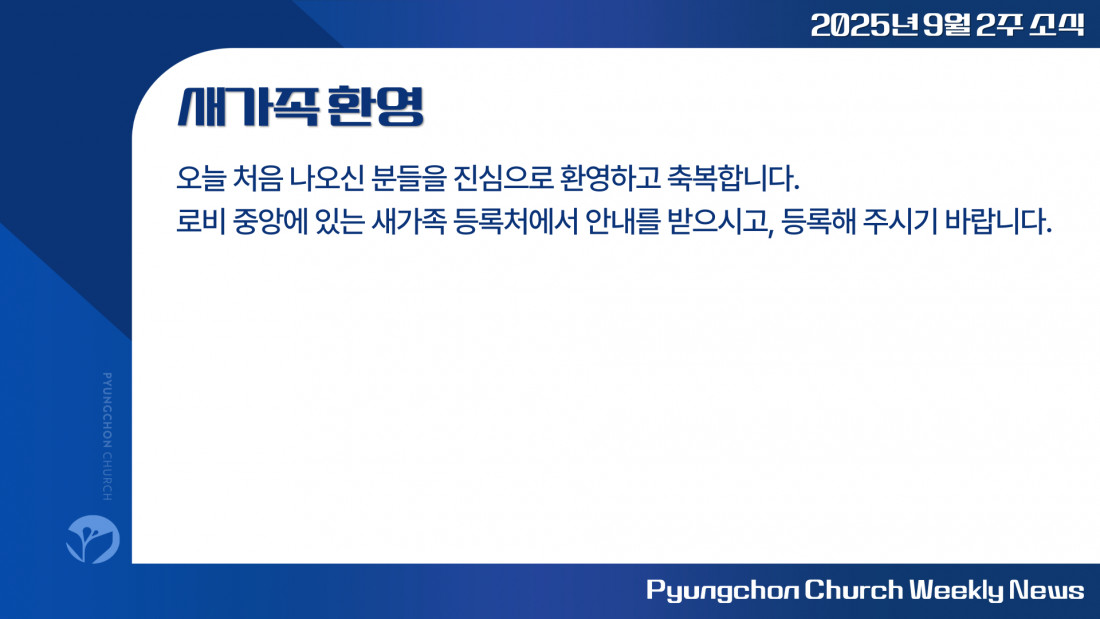 2025년 9월 2주 소식

새가족 환영

오늘 처음 나오신 분들을 진심으로 환영하고 축복합니다.
로비 중앙에 있는 새가족 등록처에서 안내를 받으시고, 등록해 주시기 바랍니다.

PYUNGCHON CHURCH

Pyungchon Church Weekly News